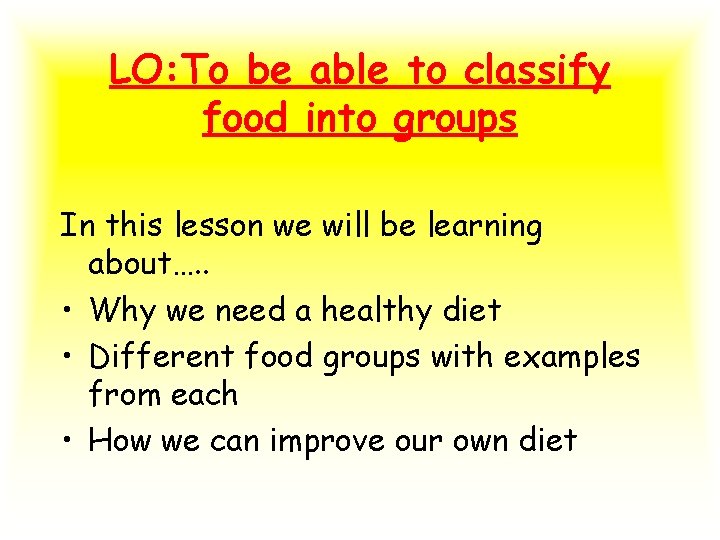 LO:To be able to classify food into groups

In this lesson we will be learning about…..

• Why we need a healthy diet
• Different food groups with examples from each
• How we can improve our own diet